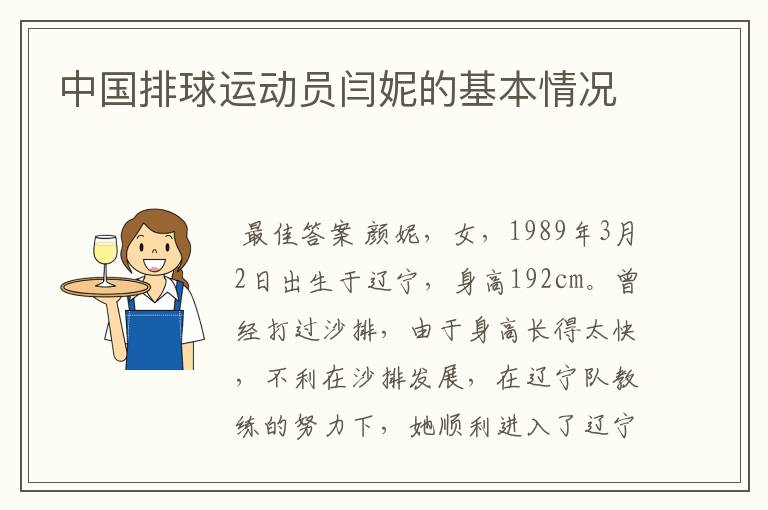 中国排球运动员闫妮的基本情况

最佳答案 颜妮，女，1989年3月2日出生于辽宁，身高192cm。曾经打过沙排，由于身高长得太快，不利在沙排发展，在辽宁队教练的努力下，她顺利进入了辽宁